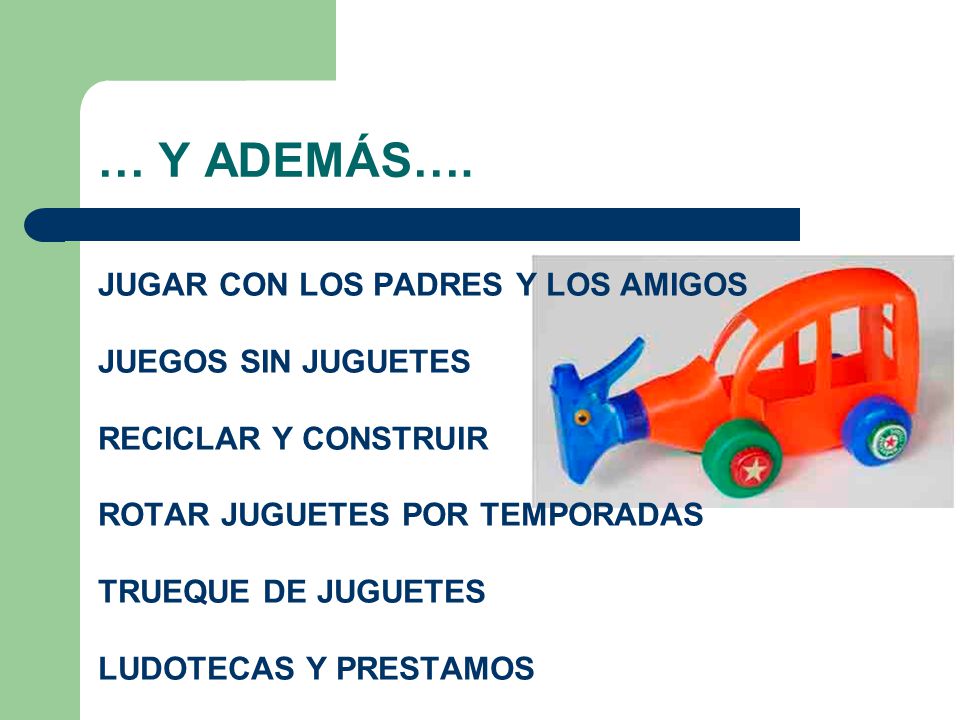 … Y ADEMÁS….

JUGAR CON LOS PADRES Y LOS AMIGOS

JUEGOS SIN JUGUETES

RECICLAR Y CONSTRUIR

ROTAR JUGUETES POR TEMPORADAS

TRUEQUE DE JUGUETES

LUDOTECAS Y PRESTAMOS